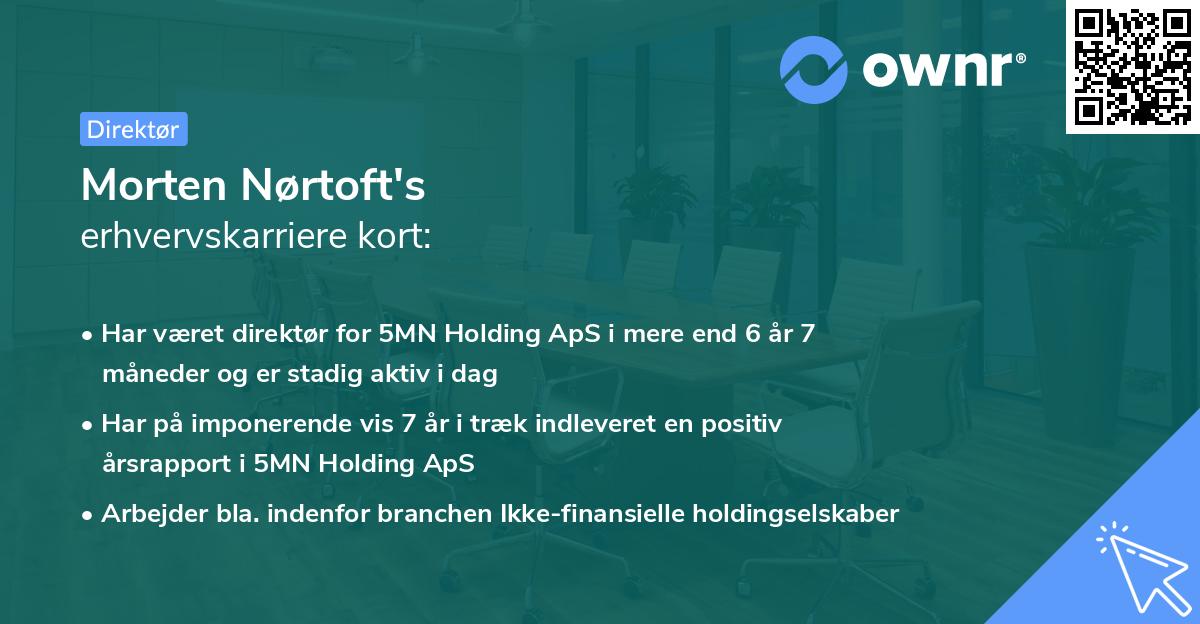 ownr®

Direktør

Morten Nørtoft's
erhvervskarriere kort:

• Har været direktør for 5MN Holding ApS i mere end 6 år 7 måneder og er stadig aktiv i dag
• Har på imponerende vis 7 år i træk indleveret en positiv årsrapport i 5MN Holding ApS
• Arbejder bla. indenfor branchen Ikke-finansielle holdingselskaber